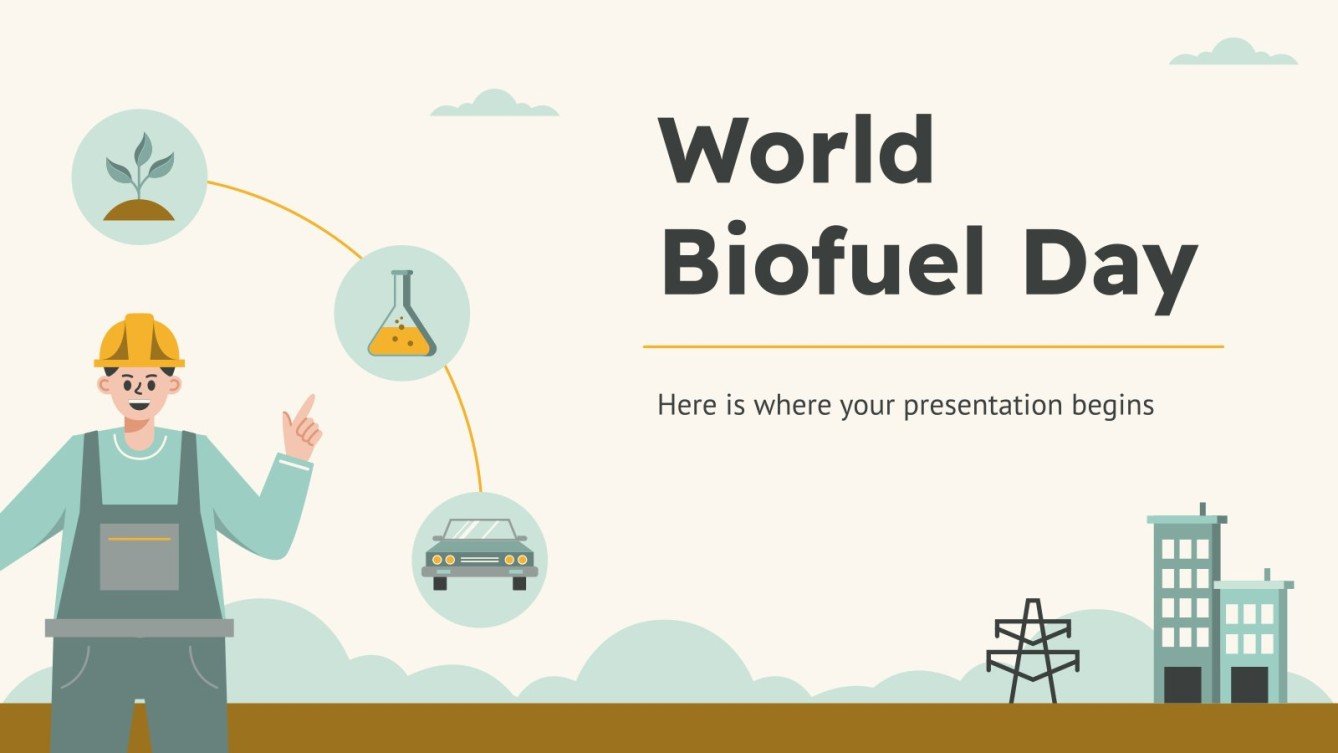 World Biofuel Day

Here is where your presentation begins